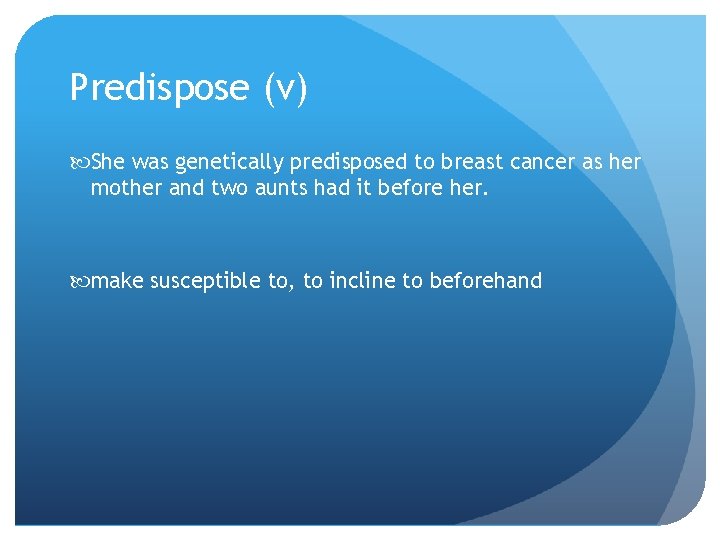 Predispose (v)

She was genetically predisposed to breast cancer as her mother and two aunts had it before her.

make susceptible to, to incline to beforehand